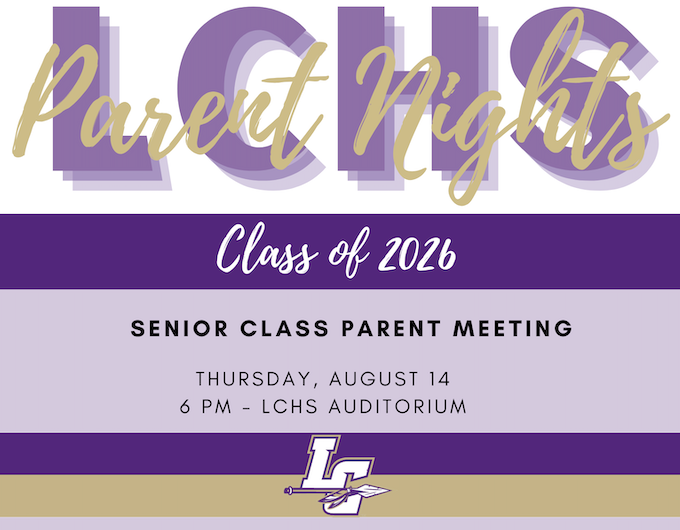 LCHS
Parent Nights

Class of 2026

SENIOR CLASS PARENT MEETING

THURSDAY, AUGUST 14
6 PM - LCHS AUDITORIUM

LC